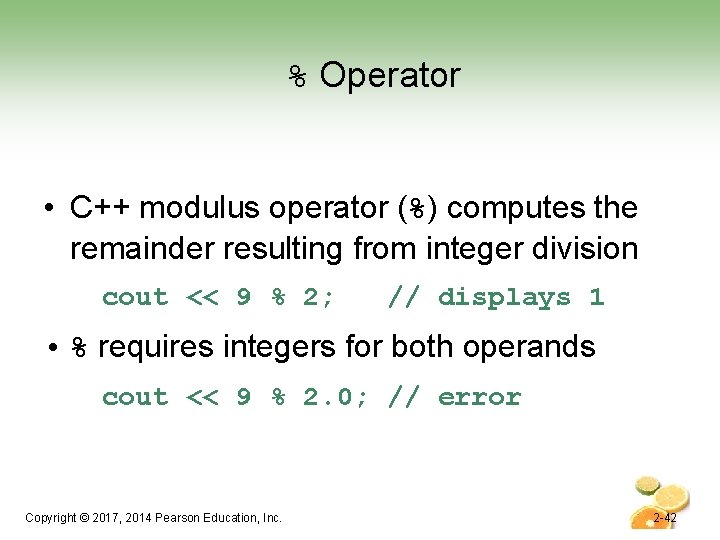 % Operator

• C++ modulus operator (%) computes the remainder resulting from integer division

cout << 9 % 2;   // displays 1

• % requires integers for both operands

cout << 9 % 2.0; // error

Copyright © 2017, 2014 Pearson Education, Inc.

2-42